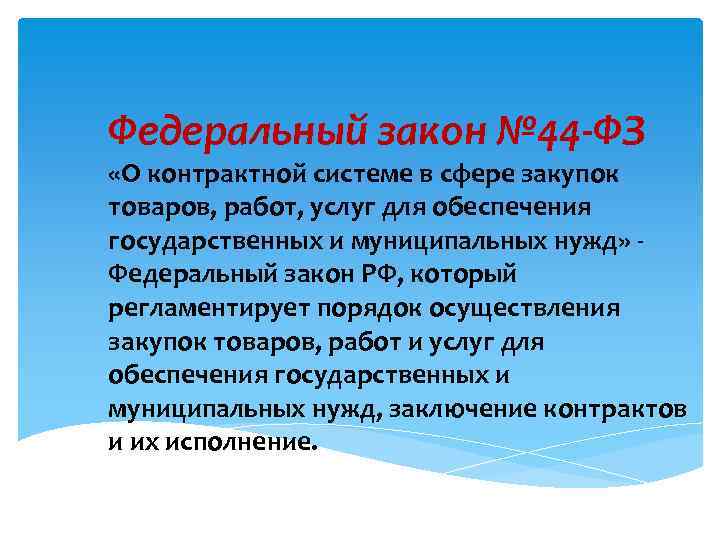 Федеральный закон №44-ФЗ

«О контрактной системе в сфере закупок товаров, работ, услуг для обеспечения государственных и муниципальных нужд» - Федеральный закон РФ, который регламентирует порядок осуществления закупок товаров, работ и услуг для обеспечения государственных и муниципальных нужд, заключение контрактов и их исполнение.